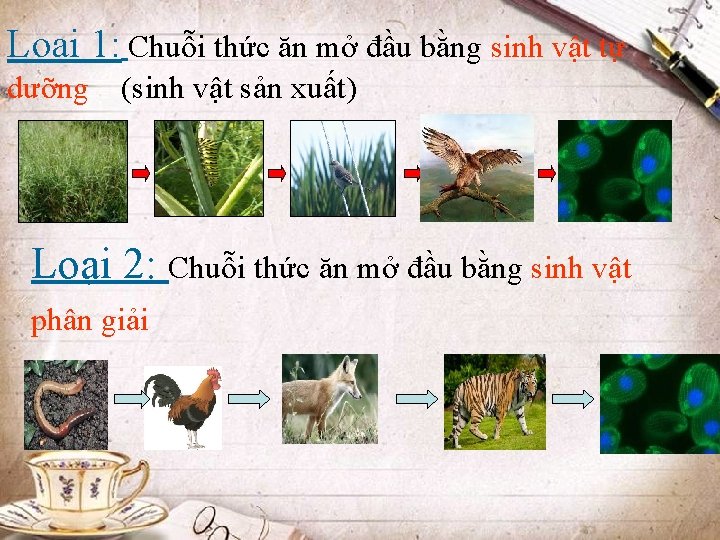 Loại 1: Chuỗi thức ăn mở đầu bằng sinh vật tự dưỡng (sinh vật sản xuất)

Loại 2: Chuỗi thức ăn mở đầu bằng sinh vật phân giải